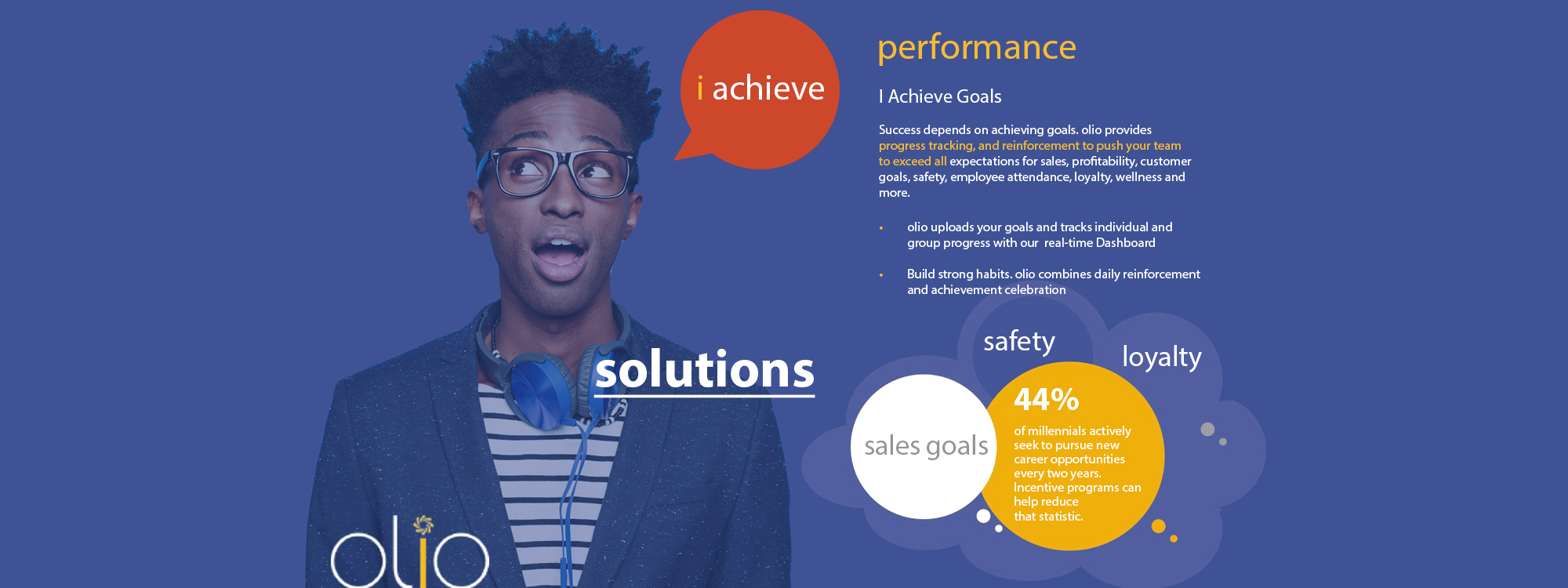 i achieve

performance

I Achieve Goals

Success depends on achieving goals. olio provides progress tracking, and reinforcement to push your team to exceed all expectations for sales, profitability, customer goals, safety, employee attendance, loyalty, wellness and more.

• olio uploads your goals and tracks individual and group progress with our real-time Dashboard

• Build strong habits. olio combines daily reinforcement and achievement celebration

solutions

safety

loyalty

sales goals

44%

of millennials actively seek to pursue new career opportunities every two years. Incentive programs can help reduce that statistic.

olio